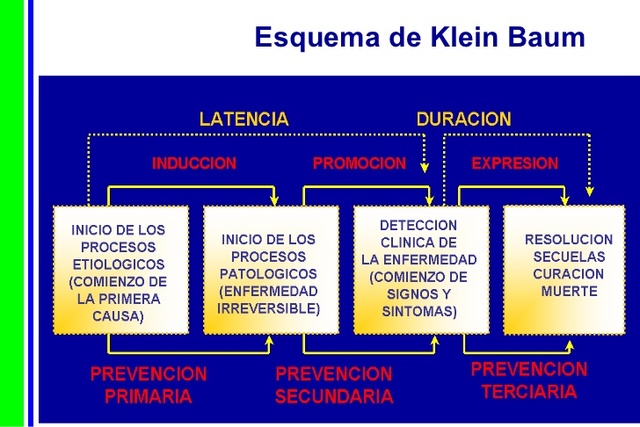 Esquema de Klein Baum

LATENCIA

DURACION

INDUCCION

PROMOCION

EXPRESION

INICIO DE LOS PROCESOS ETIOLOGICOS (COMIENZO DE LA PRIMERA CAUSA)

INICIO DE LOS PROCESOS PATOLOGICOS (ENFERMEDAD IRREVERSIBLE)

DETECCION CLINICA DE LA ENFERMEDAD (COMIENZO DE SIGNOS Y SINTOMAS)

RESOLUCION SECUELAS CURACION MUERTE

PREVENCION PRIMARIA

PREVENCION SECUNDARIA

PREVENCION TERCIARIA